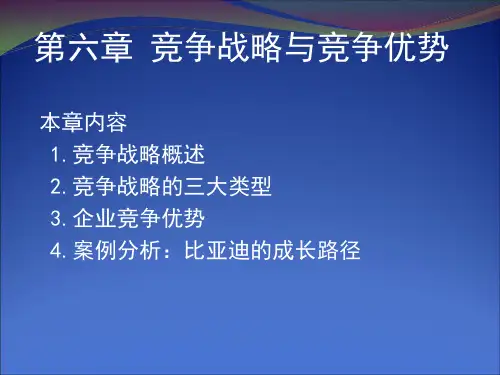 第六章 竞争战略与竞争优势

本章内容

1. 竞争战略概述

2. 竞争战略的三大类型

3. 企业竞争优势

4. 案例分析：比亚迪的成长路径